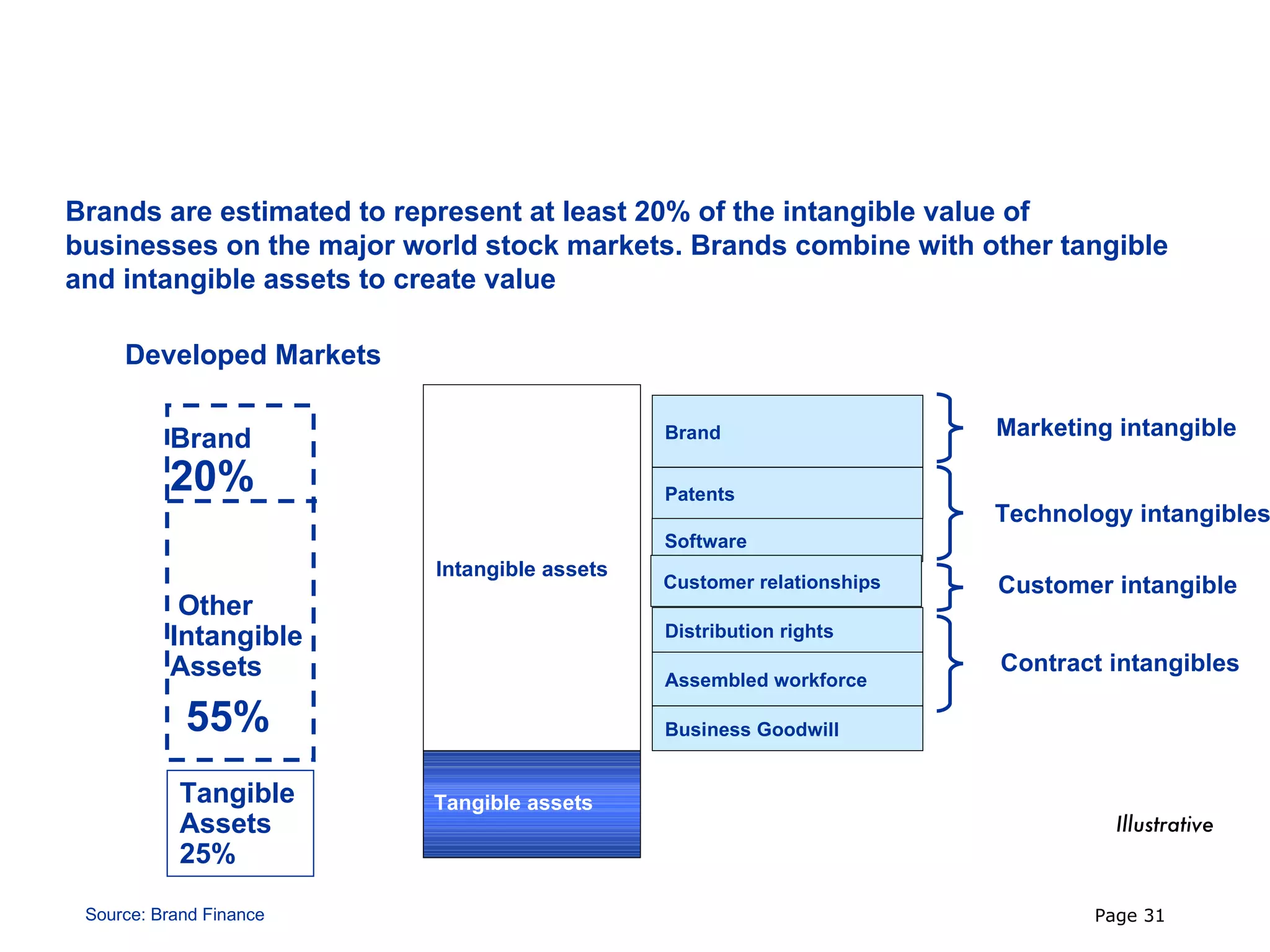 Brands are estimated to represent at least 20% of the intangible value of businesses on the major world stock markets. Brands combine with other tangible and intangible assets to create value

Developed Markets

Brand
20%

Other Intangible Assets
55%

Tangible Assets
25%

Intangible assets

Tangible assets

Brand

Patents

Software

Customer relationships

Distribution rights

Assembled workforce

Business Goodwill

Marketing intangible

Technology intangibles

Customer intangible

Contract intangibles

Illustrative

Source: Brand Finance

Page 31